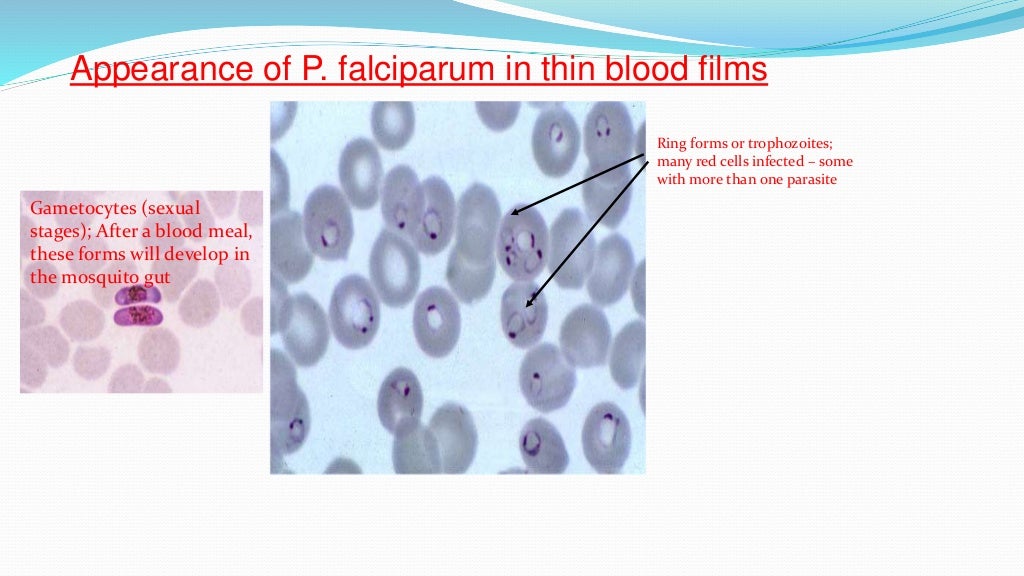 Appearance of P. falciparum in thin blood films

Gametocytes (sexual stages); After a blood meal, these forms will develop in the mosquito gut

Ring forms or trophozoites; many red cells infected – some with more than one parasite